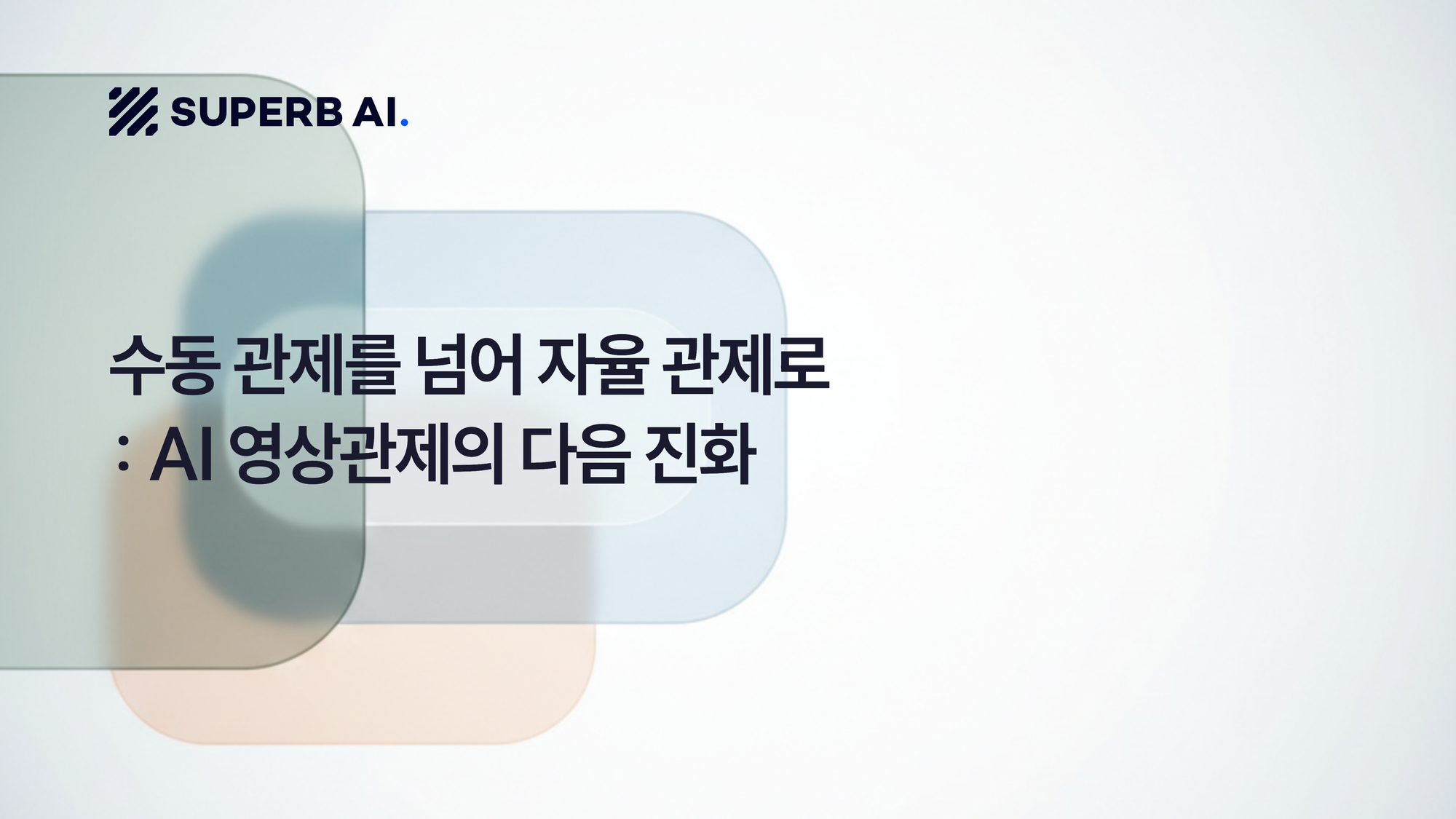 SUPERB AI.

수동 관제를 넘어 자율 관제로
: AI 영상관제의 다음 진화